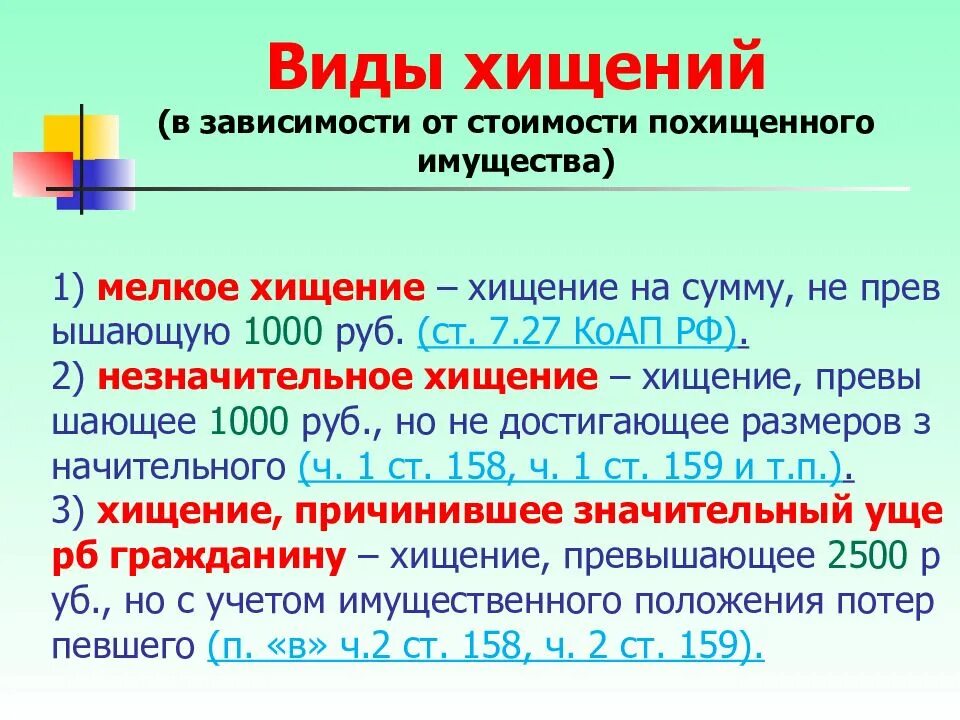 Виды хищений
(в зависимости от стоимости похищенного имущества)

1) мелкое хищение – хищение на сумму, не превышающую 1000 руб. (ст. 7.27 КоАП РФ).
2) незначительное хищение – хищение, превышающее 1000 руб., но не достигающее размеров значительного (ч. 1 ст. 158, ч. 1 ст. 159 и т.п.).
3) хищение, причинившее значительный ущерб гражданину – хищение, превышающее 2500 руб., но с учетом имущественного положения потерпевшего (п. «в» ч.2 ст. 158, ч. 2 ст. 159).